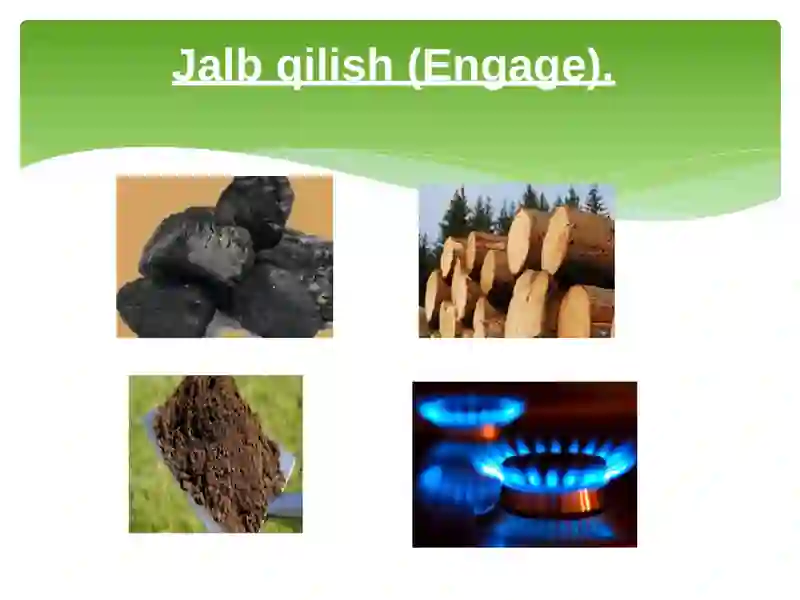 Jalb qilish (Engage).